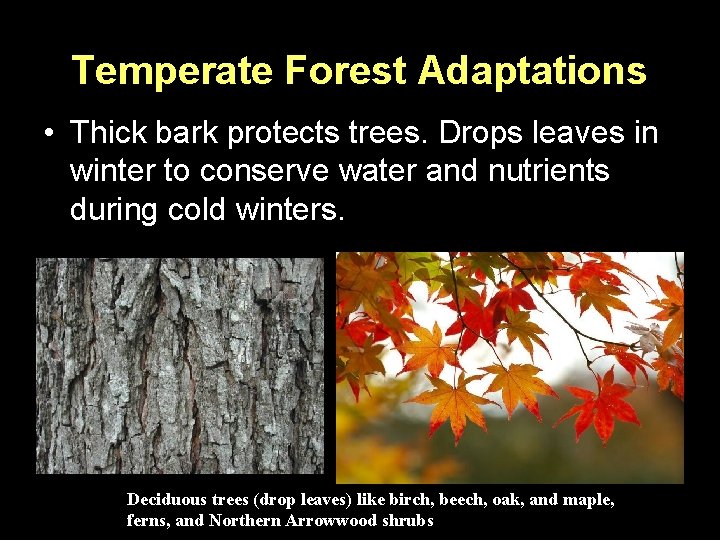 Temperate Forest Adaptations

• Thick bark protects trees. Drops leaves in winter to conserve water and nutrients during cold winters.

Deciduous trees (drop leaves) like birch, beech, oak, and maple, ferns, and Northern Arrowwood shrubs